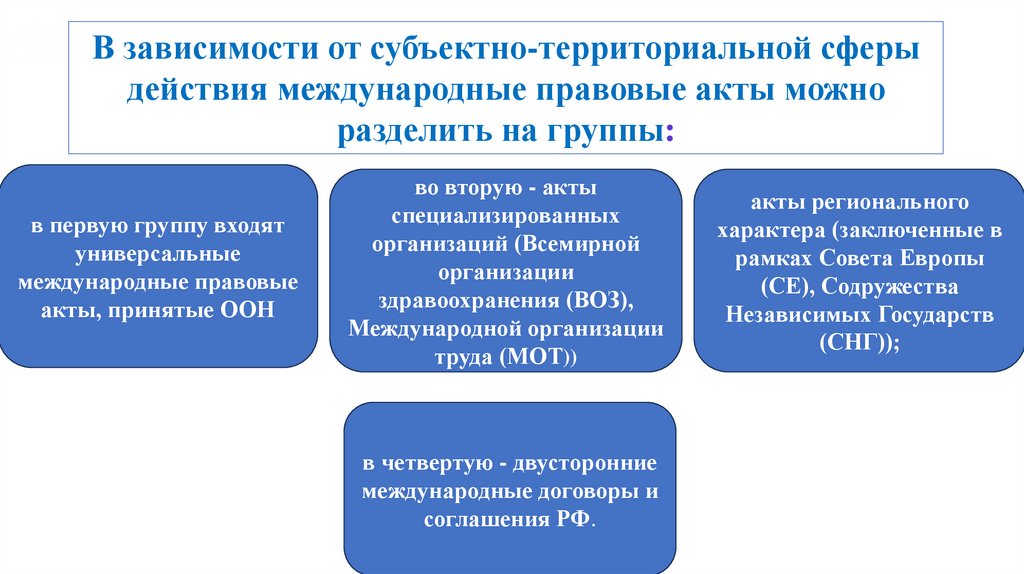 В зависимости от субъектно-территориальной сферы действия международные правовые акты можно разделить на группы:

в первую группу входят универсальные международные правовые акты, принятые ООН

во вторую - акты специализированных организаций (Всемирной организации здравоохранения (ВОЗ), Международной организации труда (МОТ))

акты регионального характера (заключенные в рамках Совета Европы (СЕ), Содружества Независимых Государств (СНГ));

в четвертую - двусторонние международные договоры и соглашения РФ.